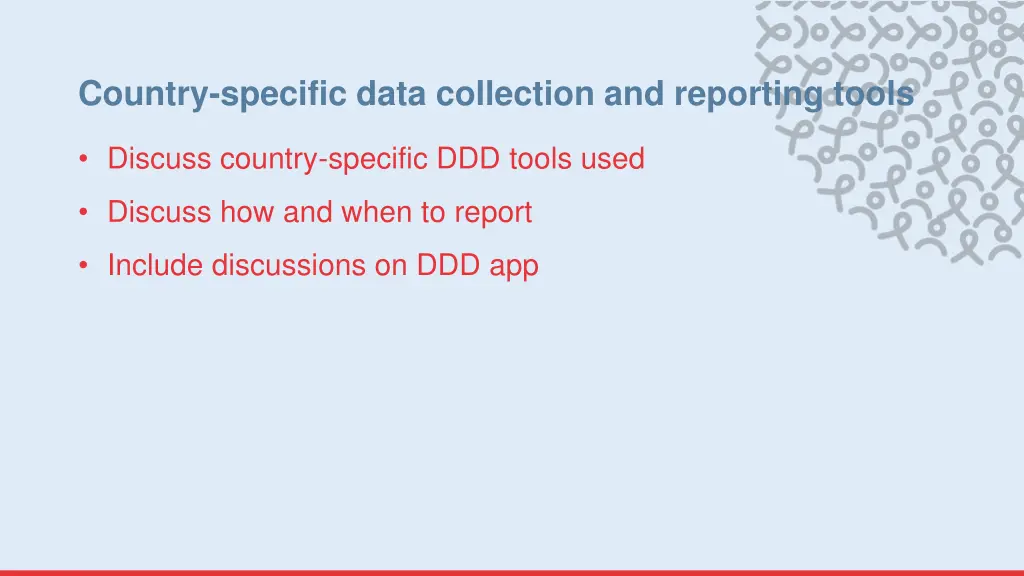 Country-specific data collection and reporting tools

• Discuss country-specific DDD tools used
• Discuss how and when to report
• Include discussions on DDD app